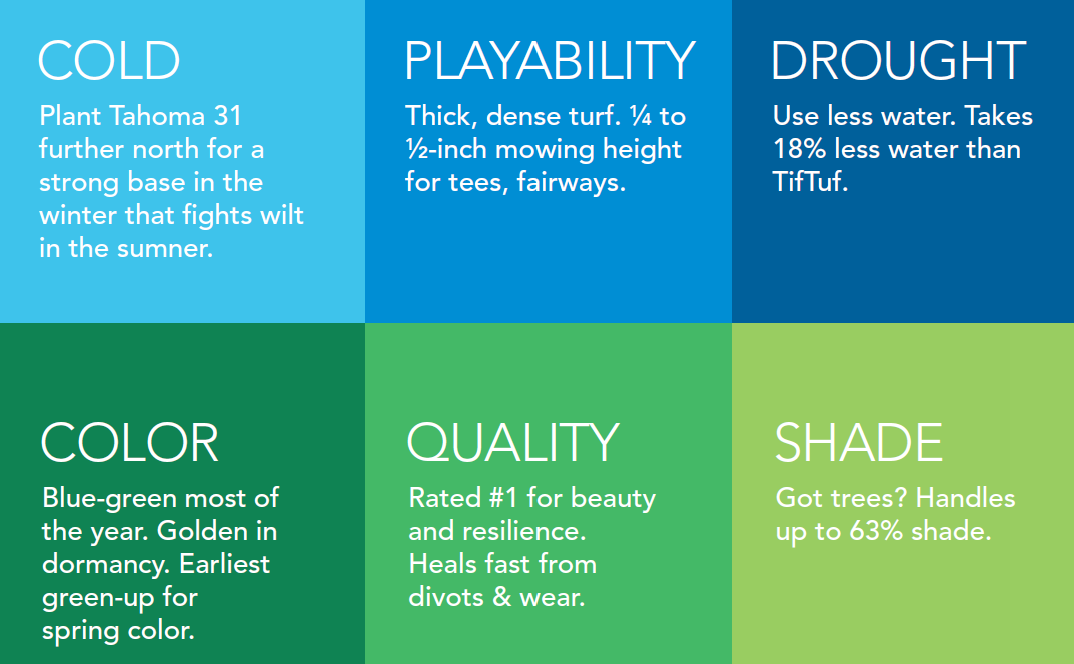 COLD

Plant Tahoma 31 further north for a strong base in the winter that fights wilt in the sumner.

PLAYABILITY

Thick, dense turf. ¼ to ½-inch mowing height for tees, fairways.

DROUGHT

Use less water. Takes 18% less water than TifTuf.

COLOR

Blue-green most of the year. Golden in dormancy. Earliest green-up for spring color.

QUALITY

Rated #1 for beauty and resilience. Heals fast from divots & wear.

SHADE

Got trees? Handles up to 63% shade.